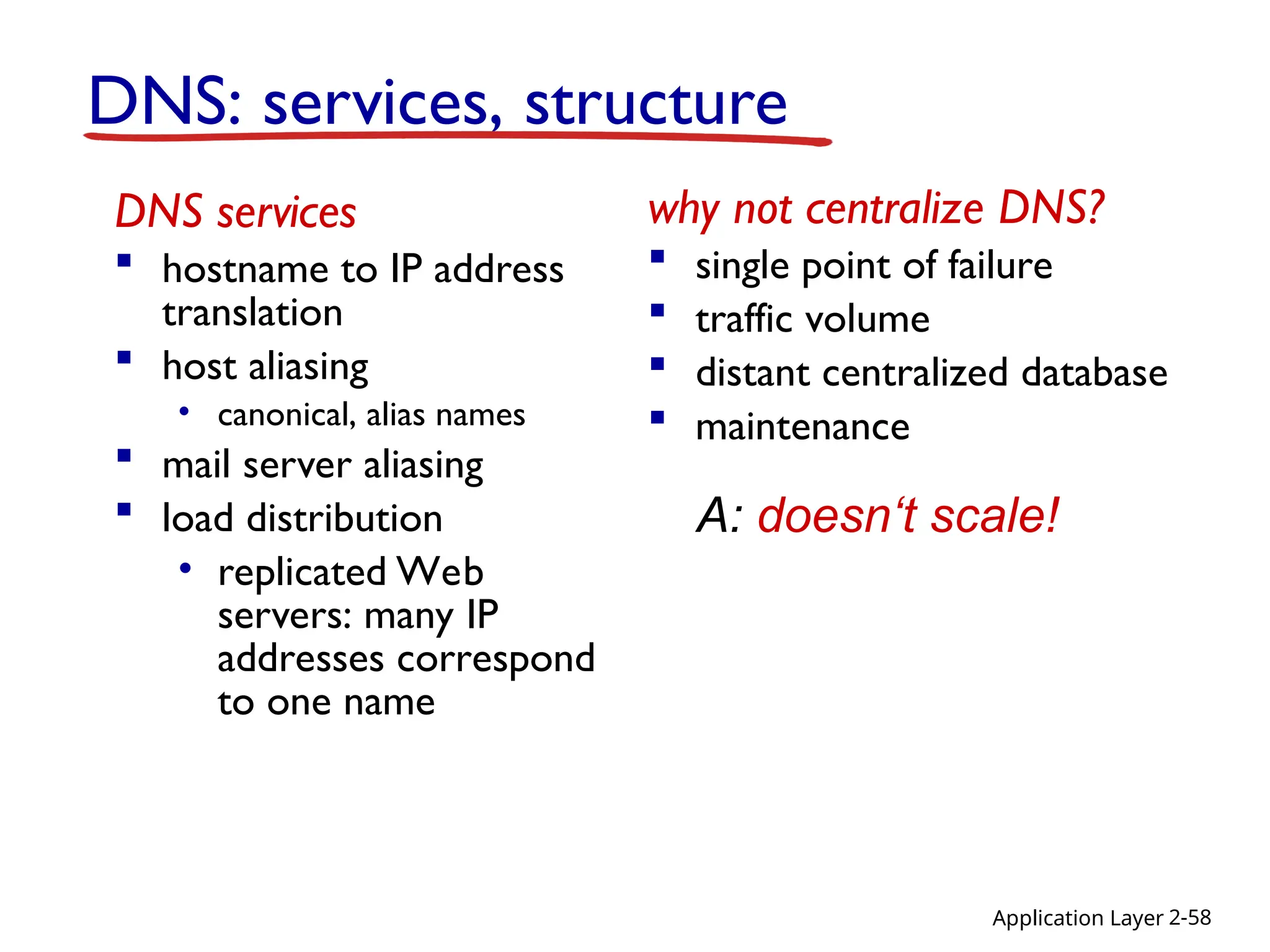 DNS: services, structure

DNS services

- hostname to IP address translation
- host aliasing
  - canonical, alias names
- mail server aliasing
- load distribution
  - replicated Web servers: many IP addresses correspond to one name

why not centralize DNS?

- single point of failure
- traffic volume
- distant centralized database
- maintenance

A: doesn‘t scale!

Application Layer 2-58